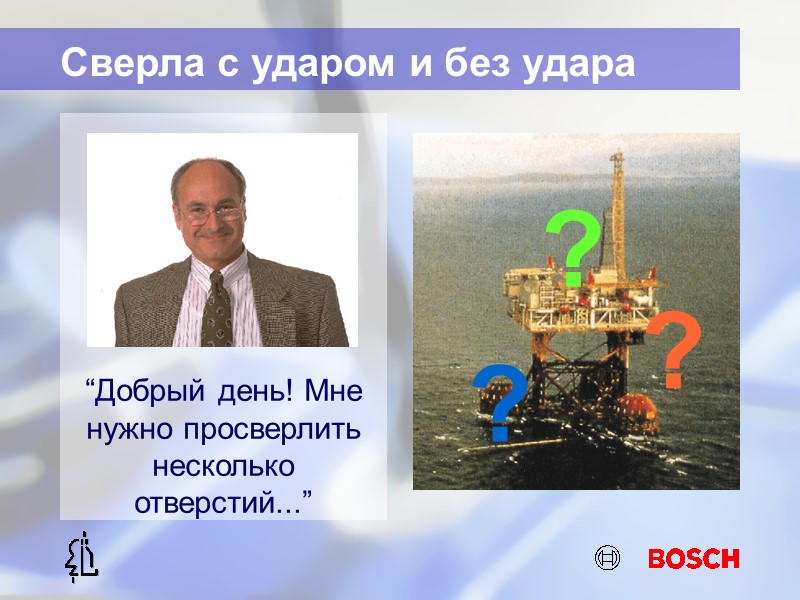 Сверла с ударом и без удара

“Добрый день! Мне нужно просверлить несколько отверстий...”

?

?

?

BOSCH